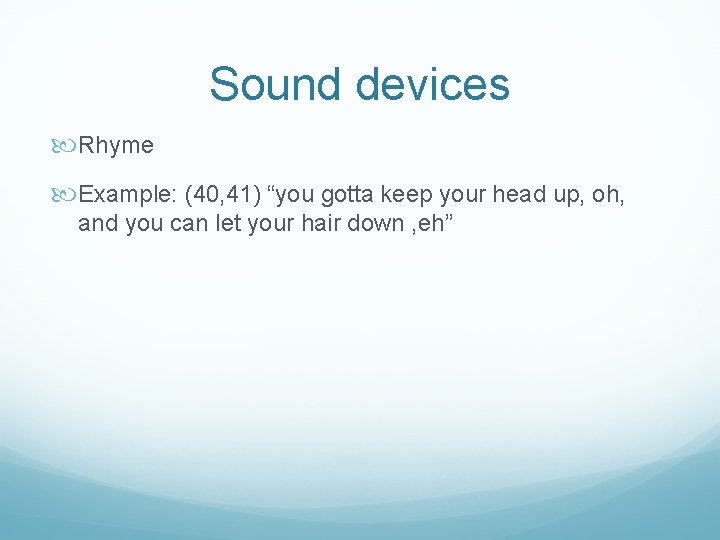 Sound devices

Rhyme

Example: (40,41) “you gotta keep your head up, oh, and you can let your hair down ,eh”